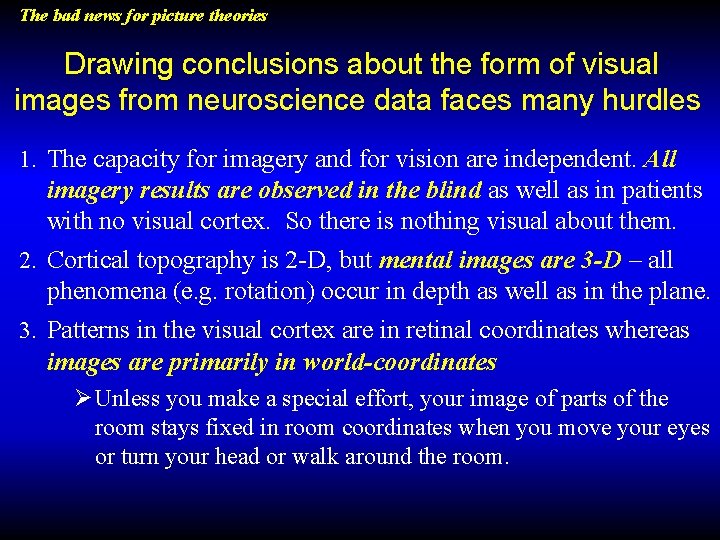 The bad news for picture theories

Drawing conclusions about the form of visual images from neuroscience data faces many hurdles

1. The capacity for imagery and for vision are independent. All imagery results are observed in the blind as well as in patients with no visual cortex. So there is nothing visual about them.

2. Cortical topography is 2-D, but mental images are 3-D – all phenomena (e.g. rotation) occur in depth as well as in the plane.

3. Patterns in the visual cortex are in retinal coordinates whereas images are primarily in world-coordinates

➢ Unless you make a special effort, your image of parts of the room stays fixed in room coordinates when you move your eyes or turn your head or walk around the room.